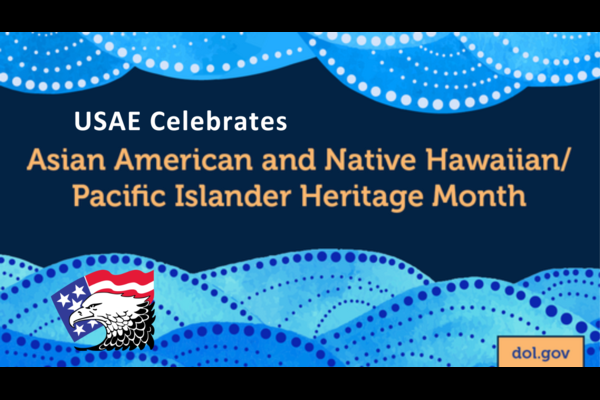 USAE Celebrates

Asian American and Native Hawaiian/ Pacific Islander Heritage Month

dol.gov